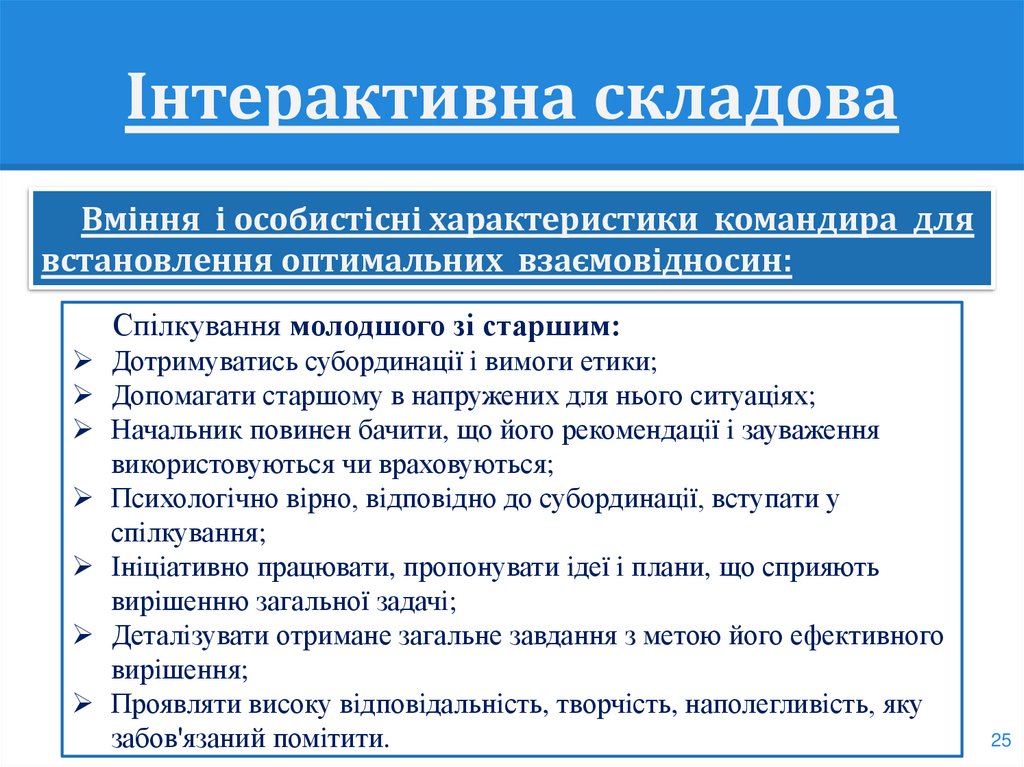 Інтерактивна складова

Вміння і особистісні характеристики командира для встановлення оптимальних взаємовідносин:

Спілкування молодшого зі старшим:
➢ Дотримуватись субординації і вимоги етики;
➢ Допомагати старшому в напружених для нього ситуаціях;
➢ Начальник повинен бачити, що його рекомендації і зауваження використовуються чи враховуються;
➢ Психологічно вірно, відповідно до субординації, вступати у спілкування;
➢ Ініціативно працювати, пропонувати ідеї і плани, що сприяють вирішенню загальної задачі;
➢ Деталізувати отримане загальне завдання з метою його ефективного вирішення;
➢ Проявляти високу відповідальність, творчість, наполегливість, яку забов'язаний помітити.

25